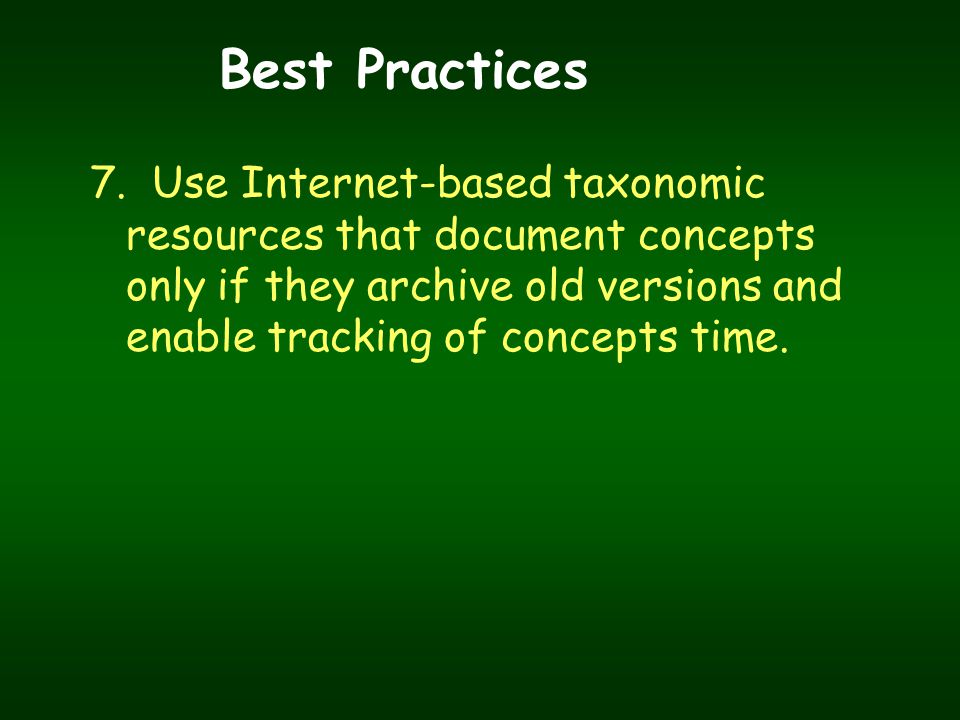 Best Practices

7. Use Internet-based taxonomic resources that document concepts only if they archive old versions and enable tracking of concepts time.